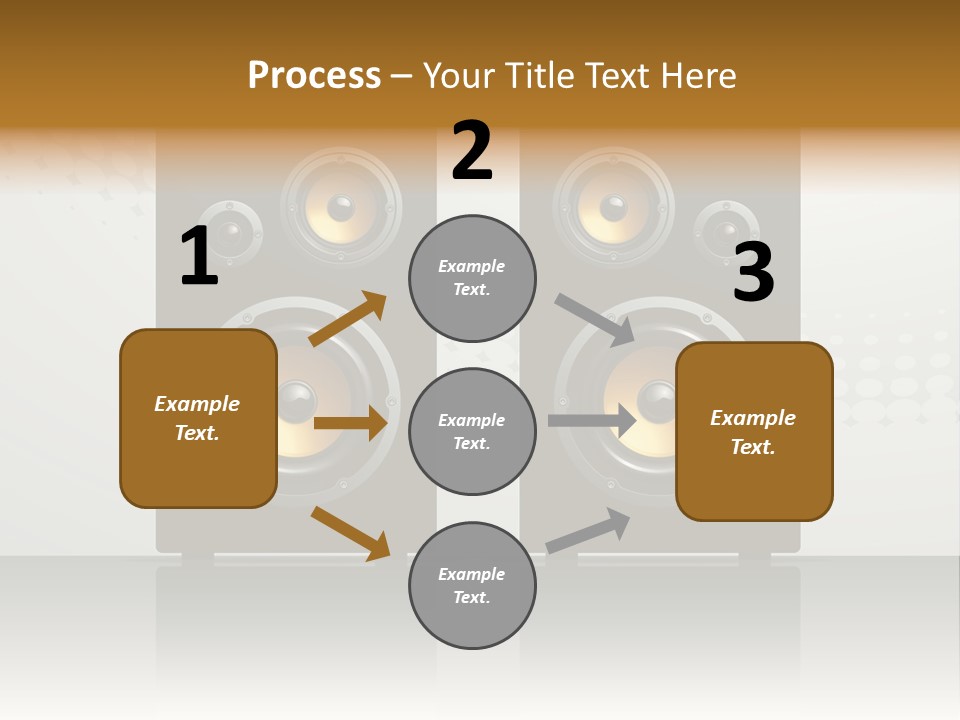 Process – Your Title Text Here

1

Example Text.

2

Example Text.

Example Text.

Example Text.

3

Example Text.